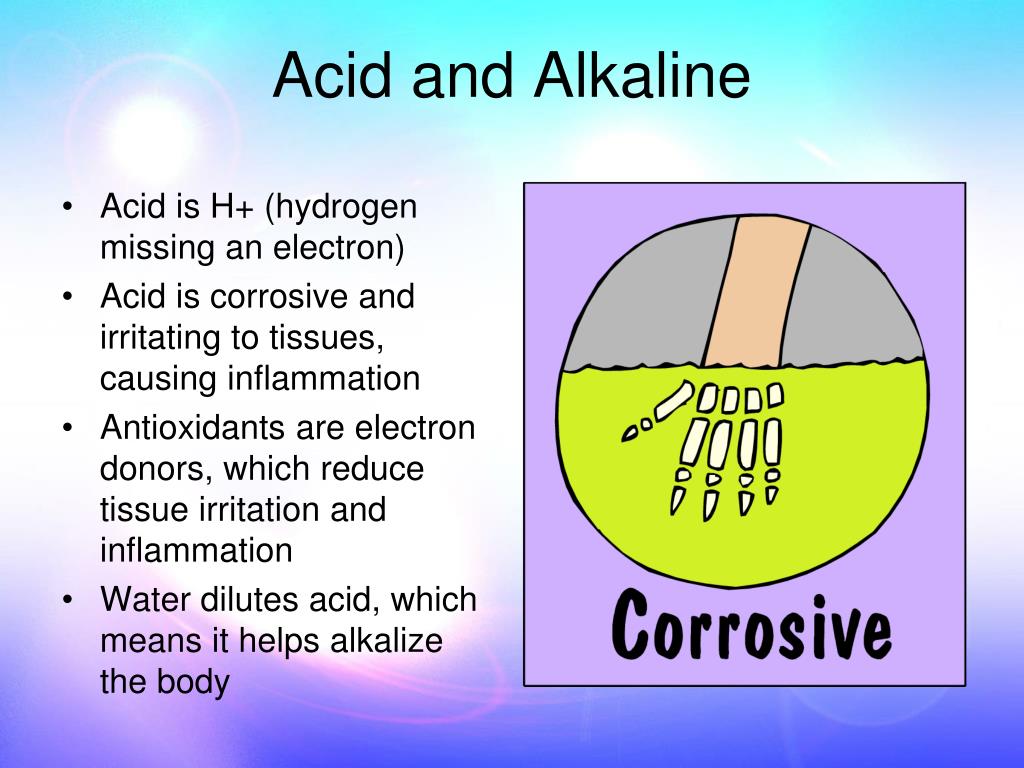 Acid and Alkaline

• Acid is H+ (hydrogen missing an electron)
• Acid is corrosive and irritating to tissues, causing inflammation
• Antioxidants are electron donors, which reduce tissue irritation and inflammation
• Water dilutes acid, which means it helps alkalize the body

Corrosive